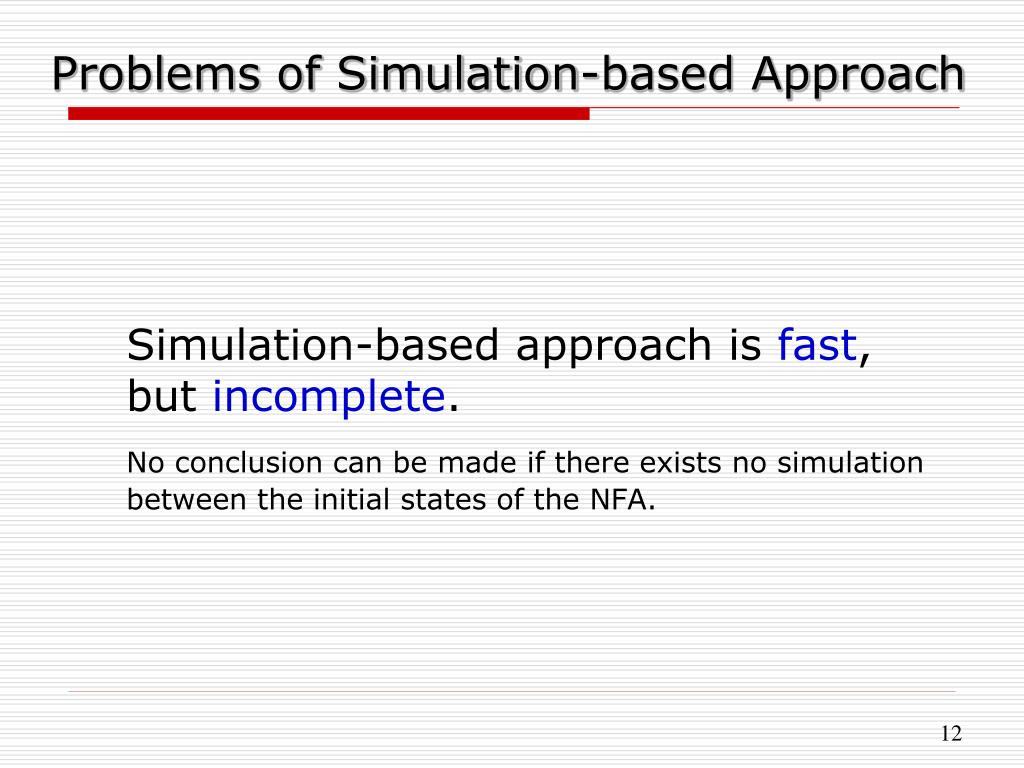 Problems of Simulation-based Approach

Simulation-based approach is fast, but incomplete.

No conclusion can be made if there exists no simulation between the initial states of the NFA.

12